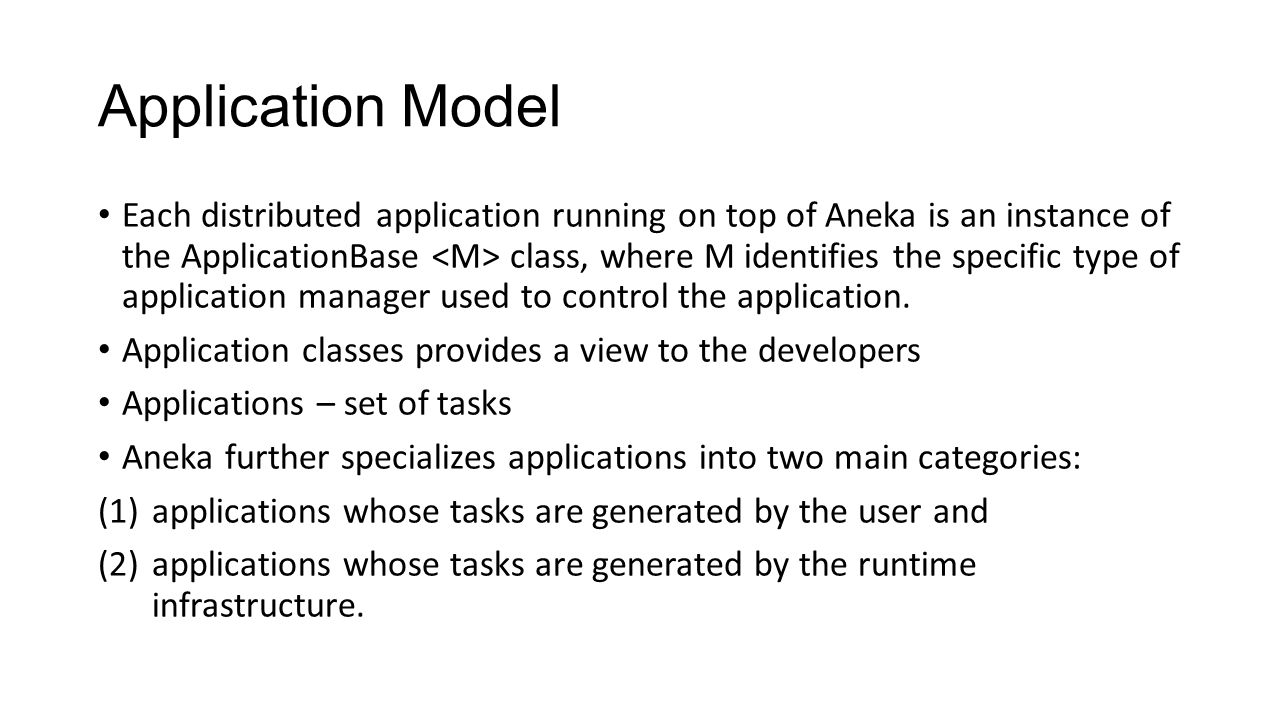 Application Model

• Each distributed application running on top of Aneka is an instance of the ApplicationBase <M> class, where M identifies the specific type of application manager used to control the application.

• Application classes provides a view to the developers

• Applications – set of tasks

• Aneka further specializes applications into two main categories:

(1) applications whose tasks are generated by the user and

(2) applications whose tasks are generated by the runtime infrastructure.